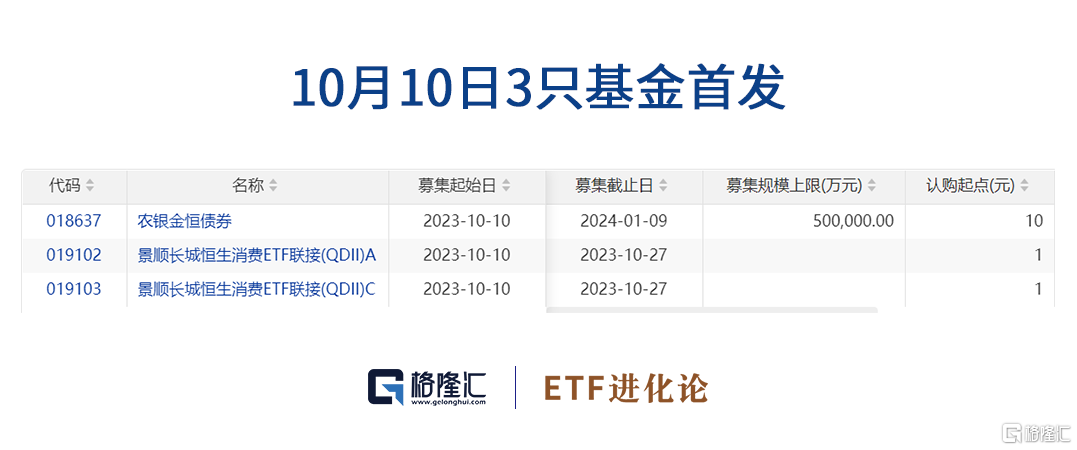 10月10日3只基金首发

| 代码 | 名称 | 募集起始日 | 募集截止日 | 募集规模上限(万元) | 认购起点(元) |
|---|---|---|---|---|---|
| 018637 | 农银金恒债券 | 2023-10-10 | 2024-01-09 | 500,000.00 | 10 |
| 019102 | 景顺长城恒生消费ETF联接(QDII)A | 2023-10-10 | 2023-10-27 | | 1 |
| 019103 | 景顺长城恒生消费ETF联接(QDII)C | 2023-10-10 | 2023-10-27 | | 1 |

格隆汇
www.gelonghui.com

ETF进化论

格隆汇